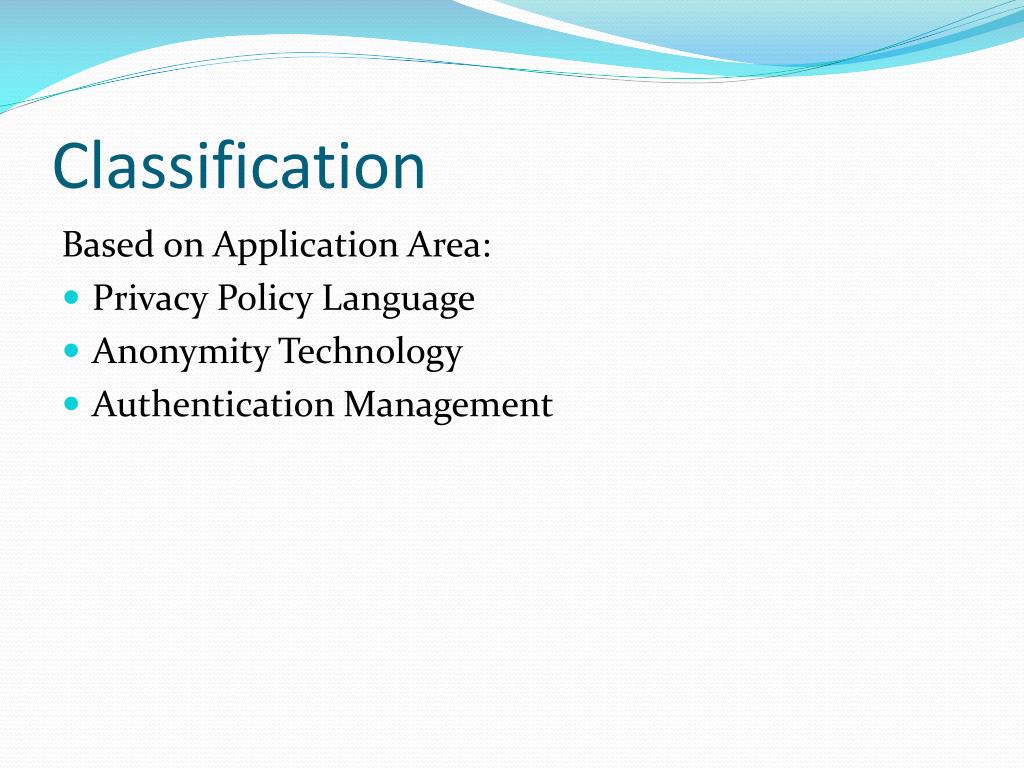 Classification

Based on Application Area:

- Privacy Policy Language
- Anonymity Technology
- Authentication Management